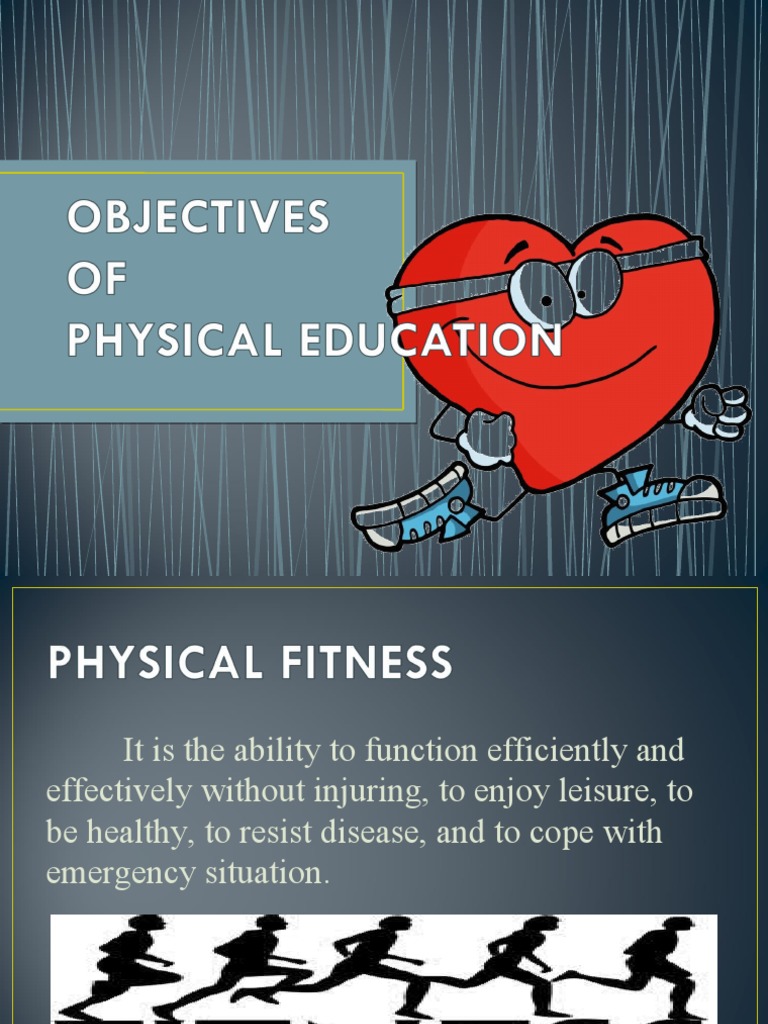 OBJECTIVES
OF
PHYSICAL EDUCATION

PHYSICAL FITNESS

It is the ability to function efficiently and effectively without injuring, to enjoy leisure, to be healthy, to resist disease, and to cope with emergency situation.